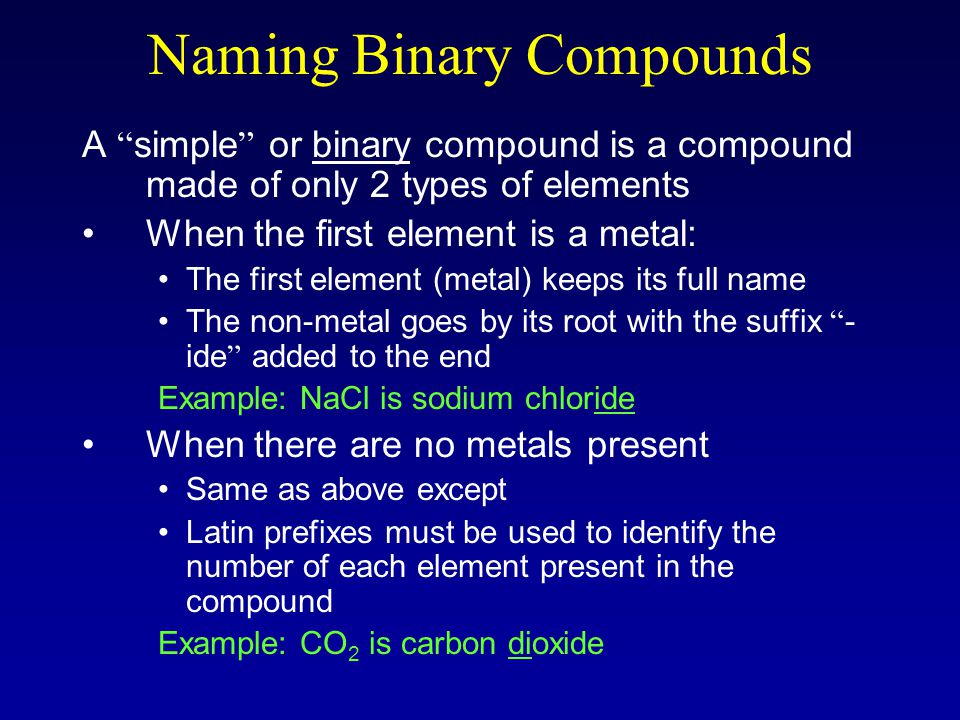 Naming Binary Compounds

A “simple” or binary compound is a compound made of only 2 types of elements

• When the first element is a metal:
  • The first element (metal) keeps its full name
  • The non-metal goes by its root with the suffix “-ide” added to the end
  Example: NaCl is sodium chloride

• When there are no metals present
  • Same as above except
  • Latin prefixes must be used to identify the number of each element present in the compound
  Example: $CO_2$ is carbon dioxide